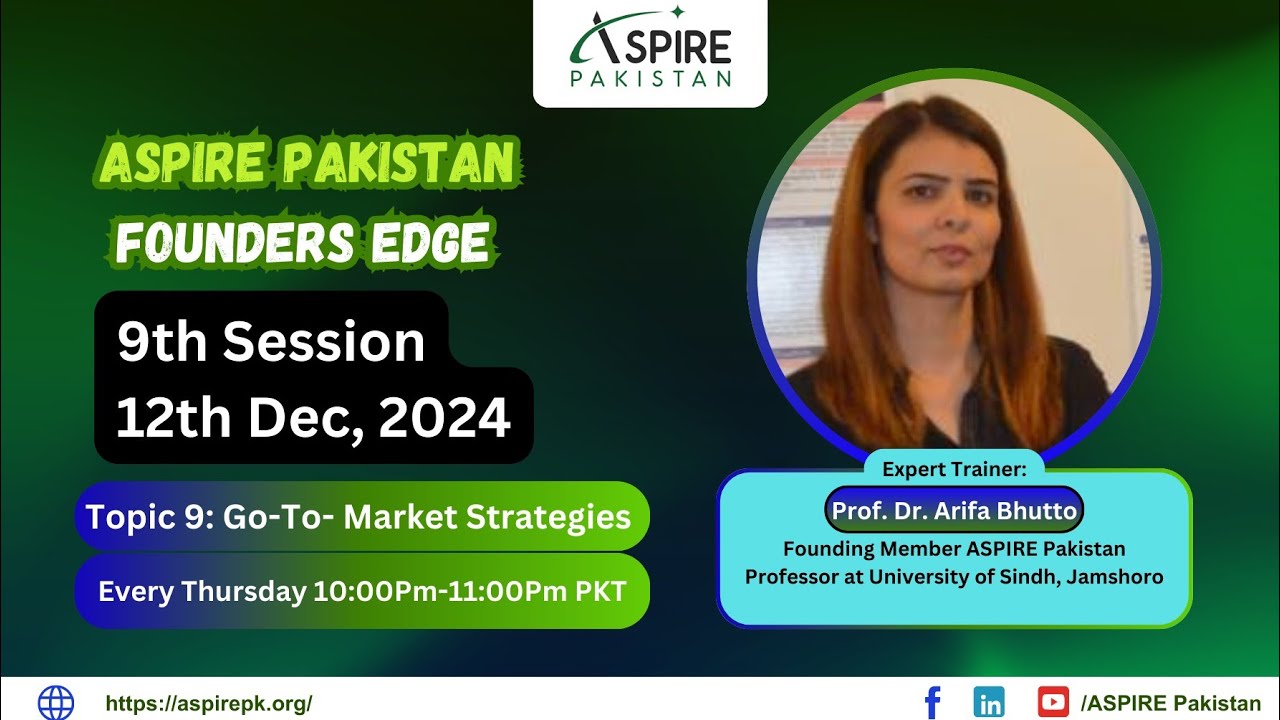 ASPIRE PAKISTAN

ASPIRE PAKISTAN FOUNDERS EDGE

9th Session
12th Dec, 2024

Topic 9: Go-To- Market Strategies

Every Thursday 10:00Pm-11:00Pm PKT

Expert Trainer:

Prof. Dr. Arifa Bhutto

Founding Member ASPIRE Pakistan
Professor at University of Sindh, Jamshoro

https://aspirepk.org/

/ASPIRE Pakistan